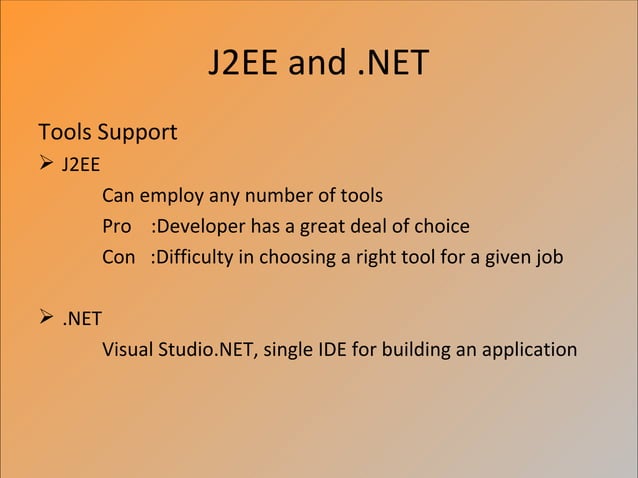 J2EE and .NET

Tools Support

➢ J2EE

Can employ any number of tools

Pro :Developer has a great deal of choice

Con :Difficulty in choosing a right tool for a given job

➢ .NET

Visual Studio.NET, single IDE for building an application